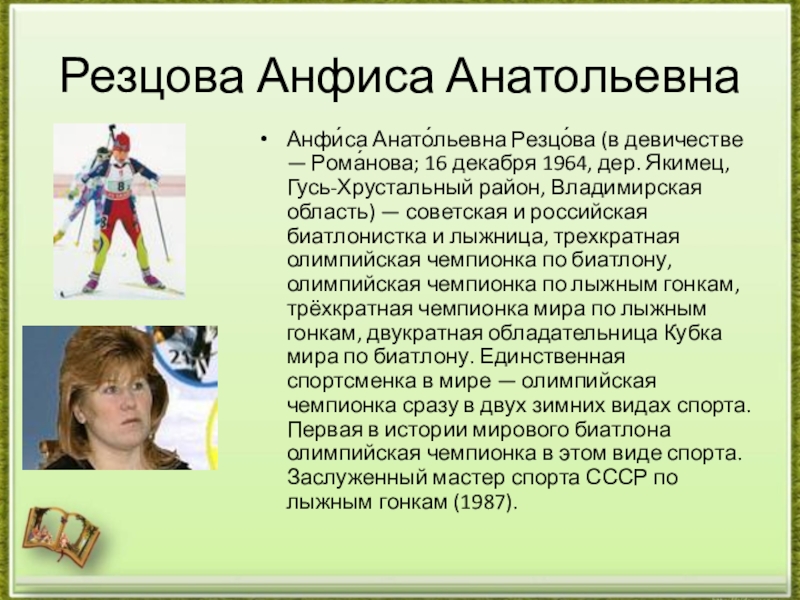 Резцова Анфиса Анатольевна

• Анфи́са Анато́льевна Резцо́ва (в девичестве — Рома́нова; 16 декабря 1964, дер. Якимец, Гусь-Хрустальный район, Владимирская область) — советская и российская биатлонистка и лыжница, трехкратная олимпийская чемпионка по биатлону, олимпийская чемпионка по лыжным гонкам, трёхкратная чемпионка мира по лыжным гонкам, двукратная обладательница Кубка мира по биатлону. Единственная спортсменка в мире — олимпийская чемпионка сразу в двух зимних видах спорта. Первая в истории мирового биатлона олимпийская чемпионка в этом виде спорта. Заслуженный мастер спорта СССР по лыжным гонкам (1987).